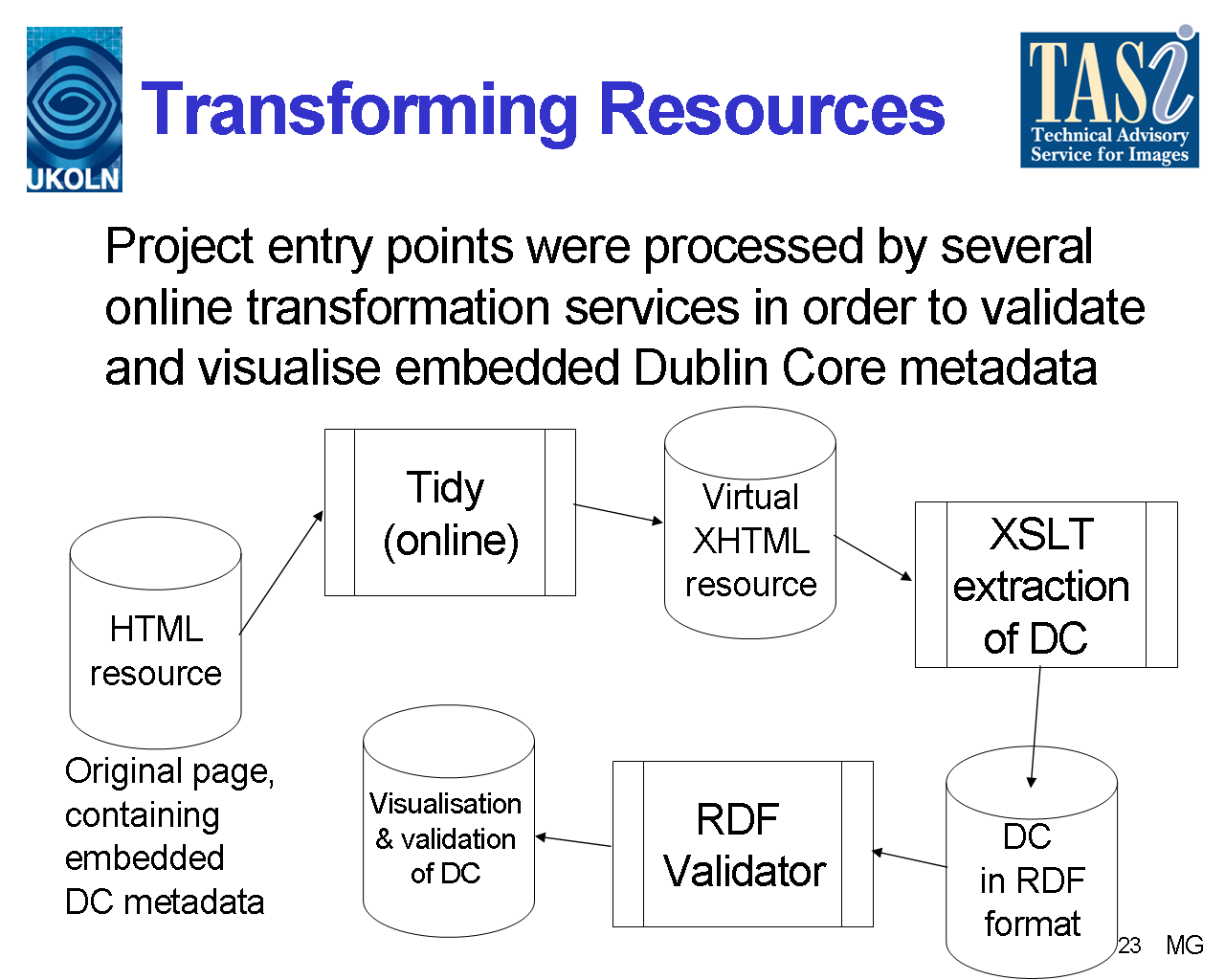 UKOLN

Transforming Resources

TASi
Technical Advisory Service for Images

Project entry points were processed by several online transformation services in order to validate and visualise embedded Dublin Core metadata

HTML resource

Original page, containing embedded DC metadata

Tidy (online)

Virtual XHTML resource

XSLT extraction of DC

DC in RDF format

RDF Validator

Visualisation & validation of DC

23 MG